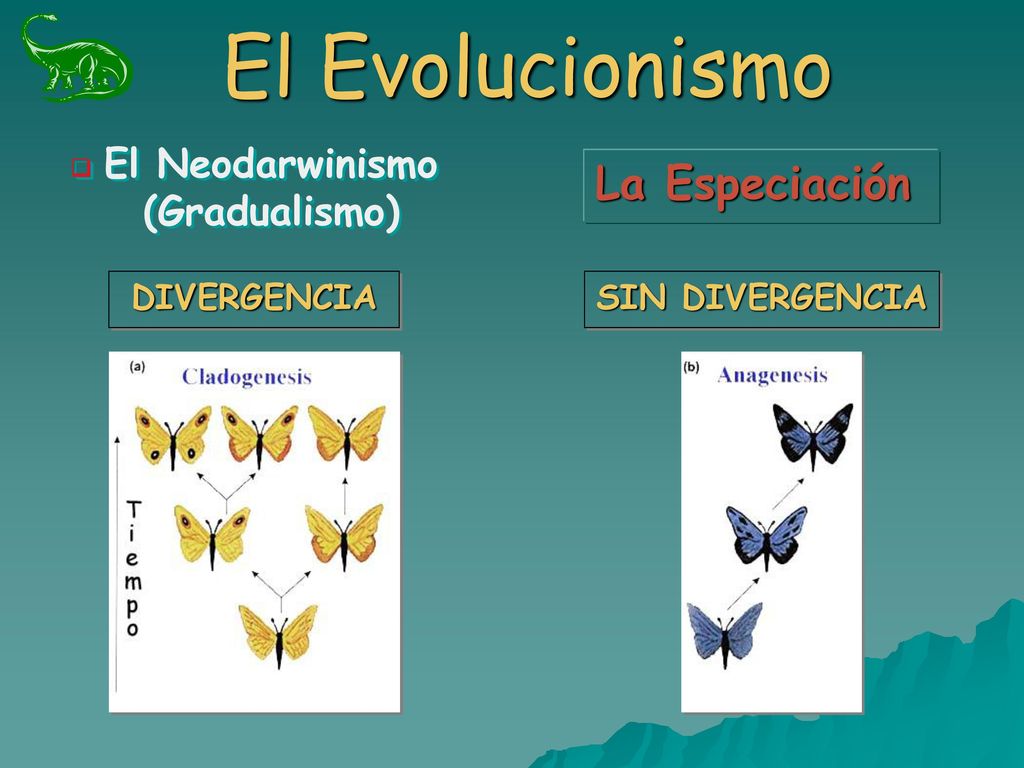 El Evolucionismo

El Neodarwinismo (Gradualismo)

La Especiación

DIVERGENCIA

SIN DIVERGENCIA

(a) Cladogenesis

Tiempo

(b) Anagenesis